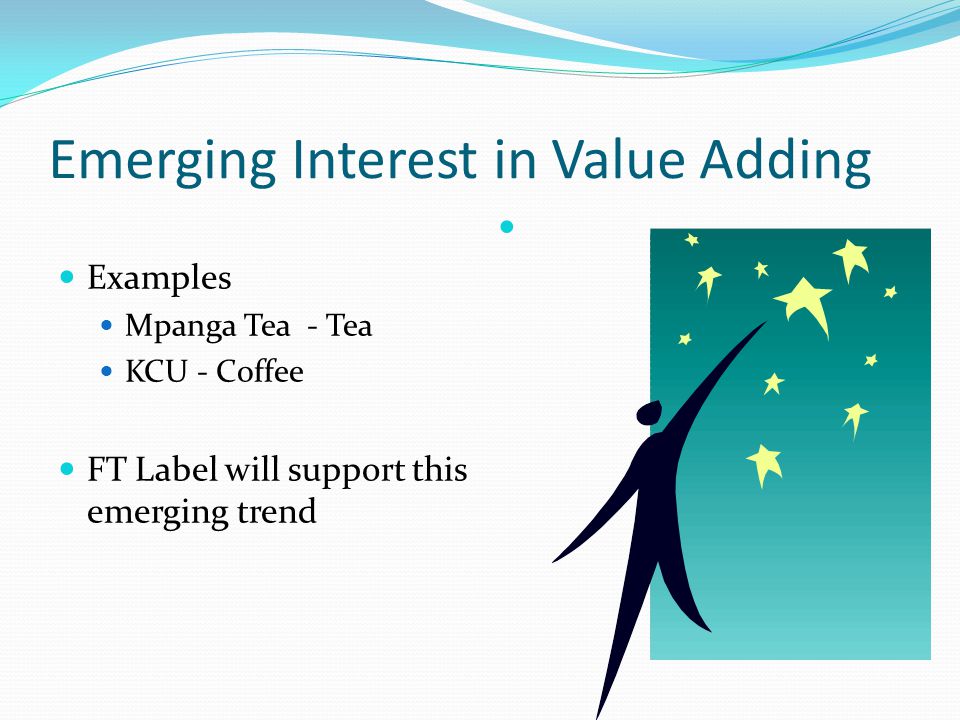 Emerging Interest in Value Adding

Examples

Mpanga Tea - Tea

KCU - Coffee

FT Label will support this emerging trend